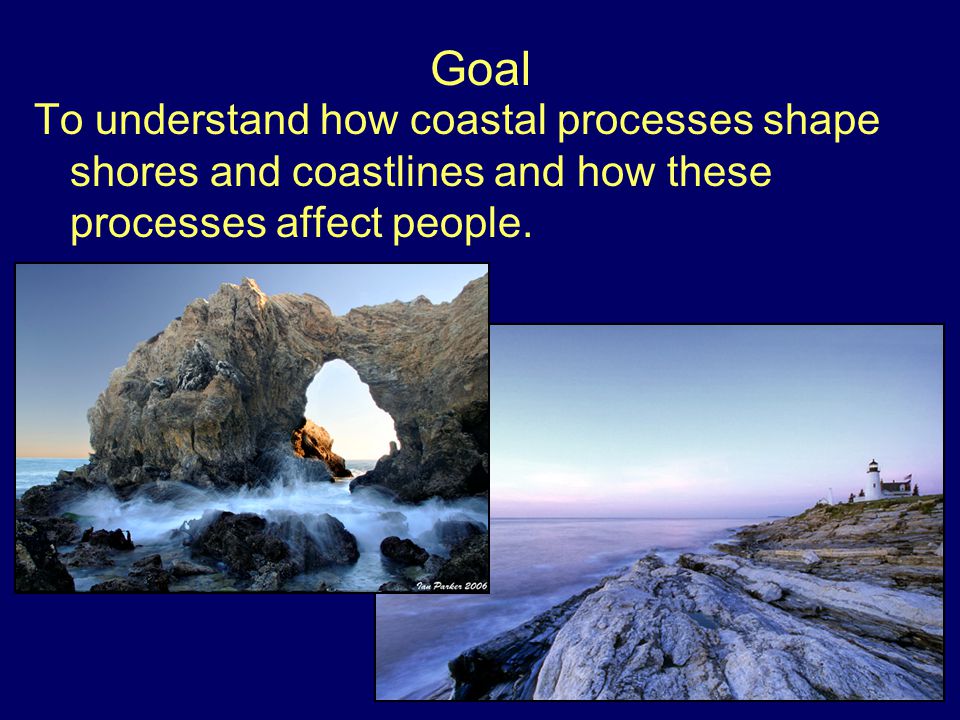 Goal

To understand how coastal processes shape shores and coastlines and how these processes affect people.

Ian Parker 2006